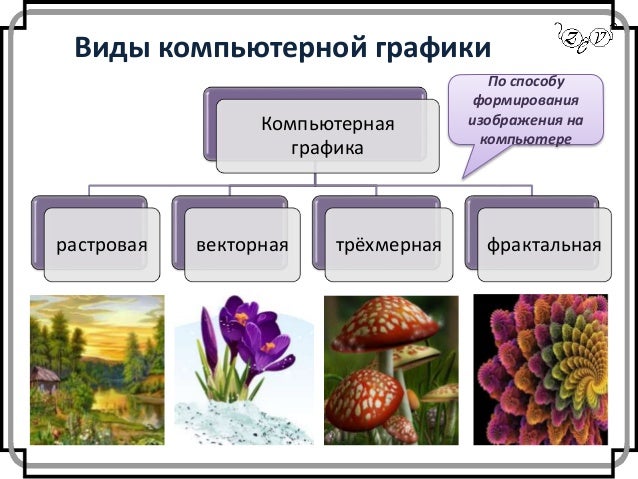 Виды компьютерной графики

ZCV

По способу формирования изображения на компьютере

Компьютерная графика

растровая

векторная

трёхмерная

фрактальная